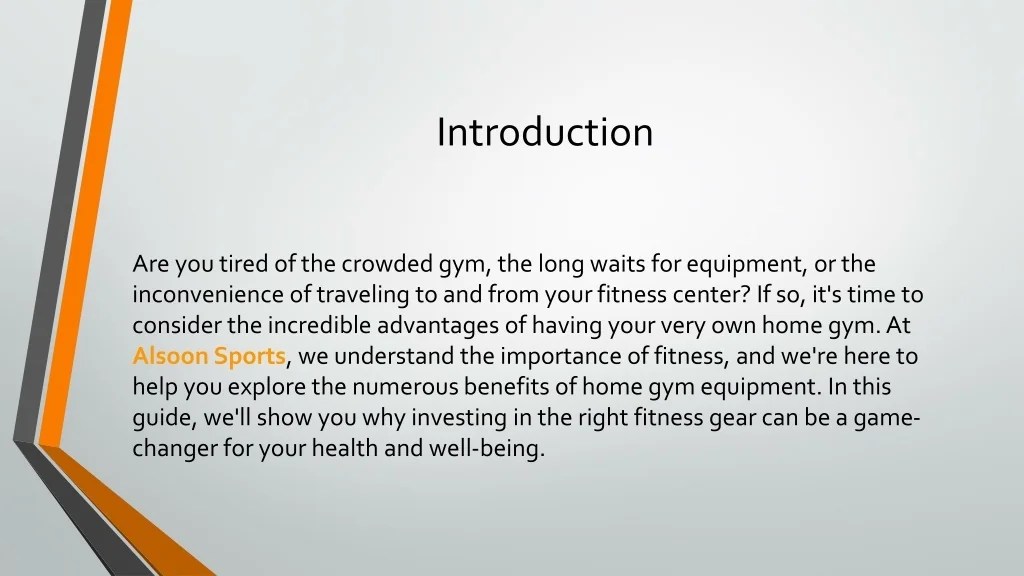 Introduction

Are you tired of the crowded gym, the long waits for equipment, or the inconvenience of traveling to and from your fitness center? If so, it's time to consider the incredible advantages of having your very own home gym. At Alsoon Sports, we understand the importance of fitness, and we're here to help you explore the numerous benefits of home gym equipment. In this guide, we'll show you why investing in the right fitness gear can be a game-changer for your health and well-being.